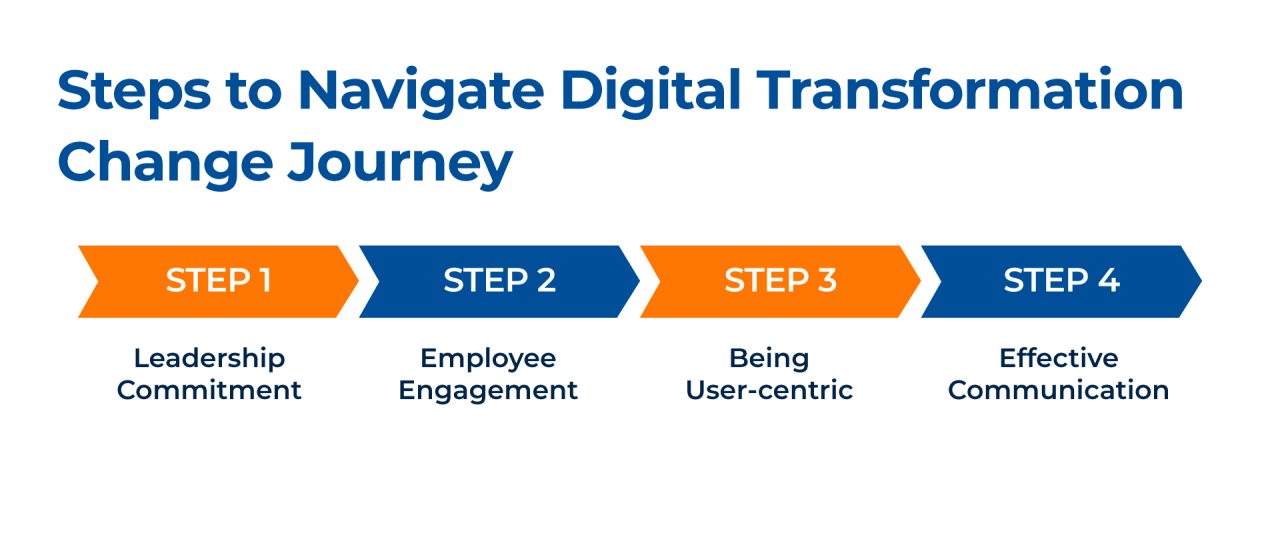 Steps to Navigate Digital Transformation Change Journey

STEP 1
Leadership Commitment

STEP 2
Employee Engagement

STEP 3
Being User-centric

STEP 4
Effective Communication